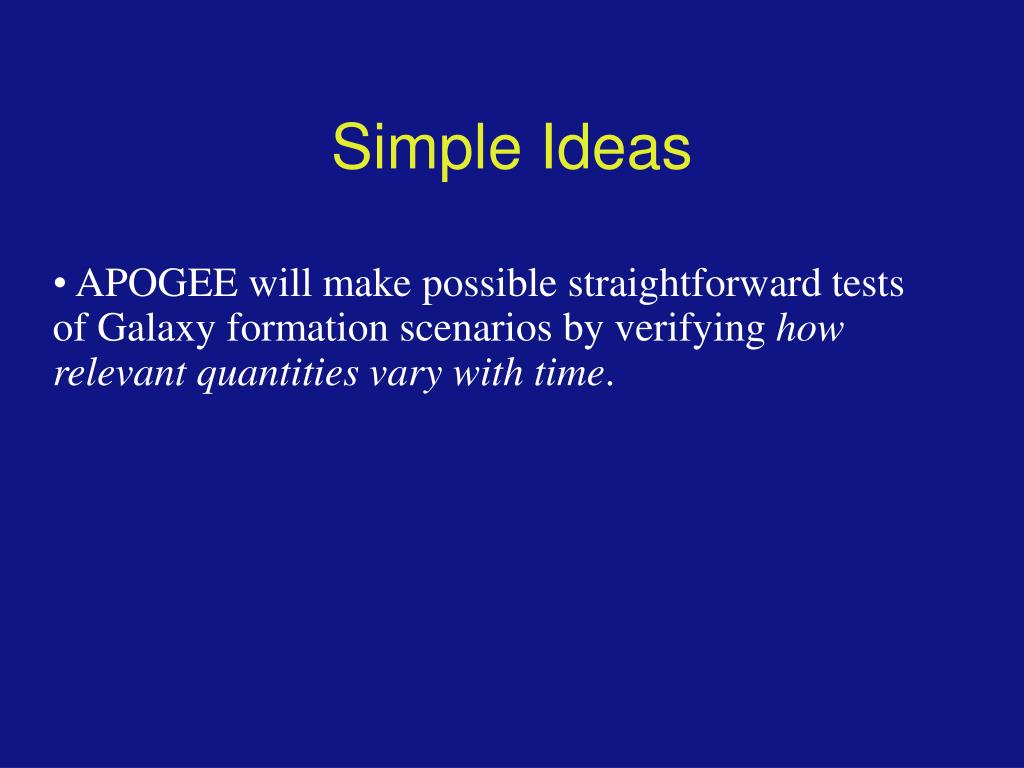 Simple Ideas

• APOGEE will make possible straightforward tests of Galaxy formation scenarios by verifying how relevant quantities vary with time.